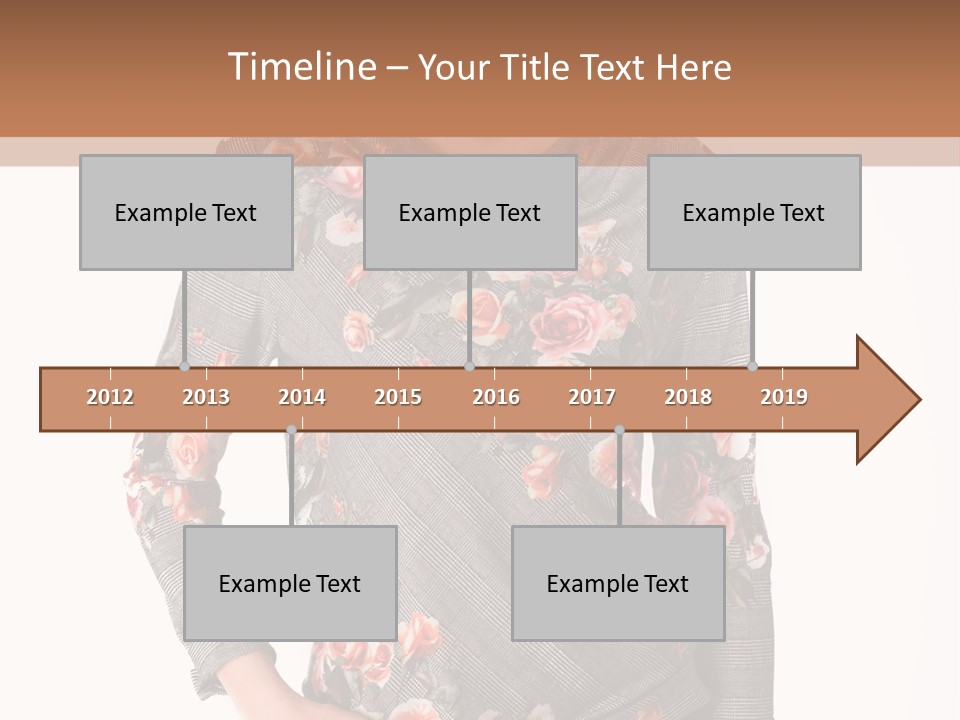 Timeline – Your Title Text Here

Example Text

Example Text

Example Text

2012 2013 2014 2015 2016 2017 2018 2019

Example Text

Example Text